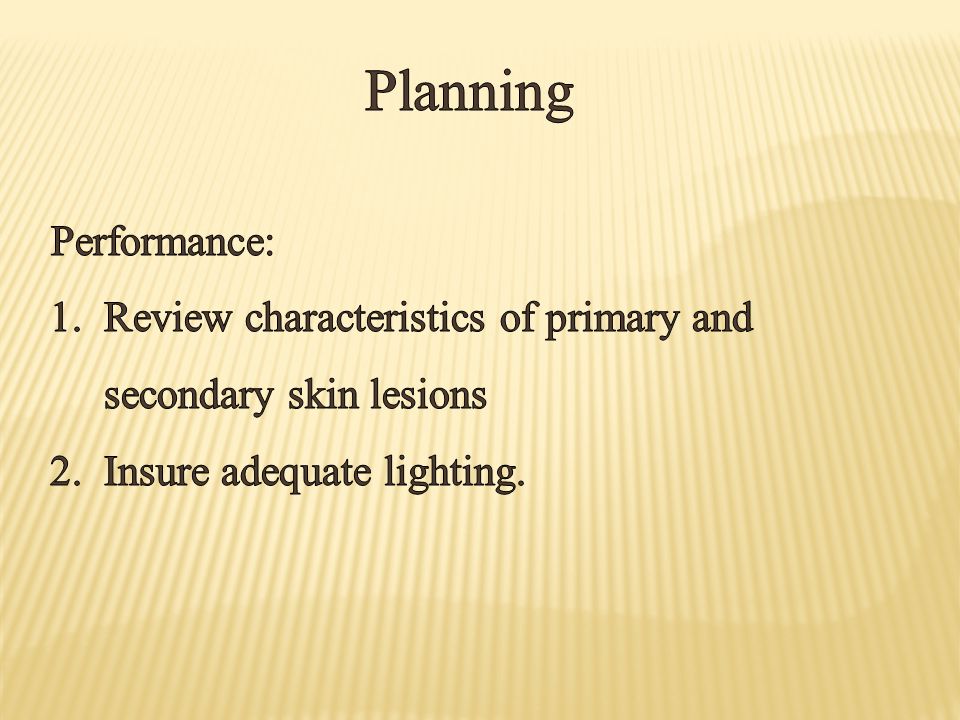 Planning

Performance:

1. Review characteristics of primary and secondary skin lesions

2. Insure adequate lighting.